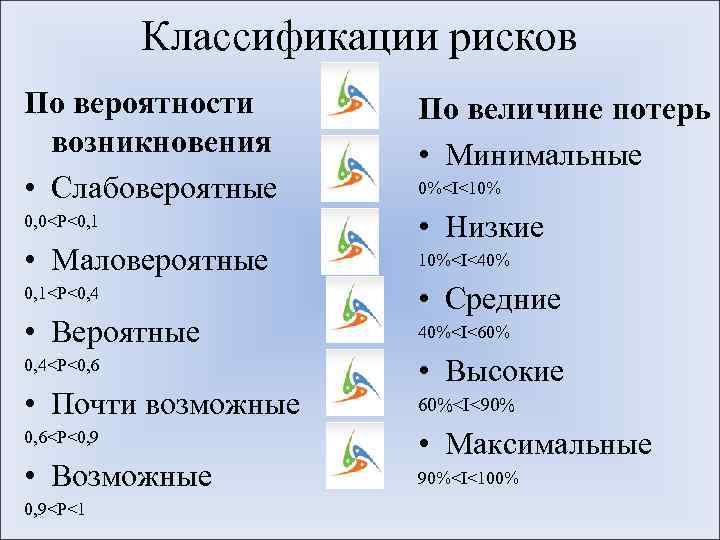 Классификации рисков

По вероятности возникновения
• Слабовероятные
0,0<P<0,1
• Маловероятные
0,1<P<0,4
• Вероятные
0,4<P<0,6
• Почти возможные
0,6<P<0,9
• Возможные
0,9<P<1

По величине потерь
• Минимальные
0%<I<10%
• Низкие
10%<I<40%
• Средние
40%<I<60%
• Высокие
60%<I<90%
• Максимальные
90%<I<100%